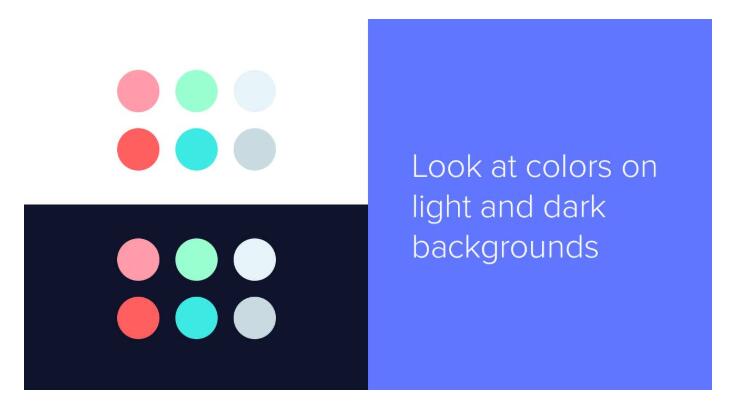 Look at colors on light and dark backgrounds